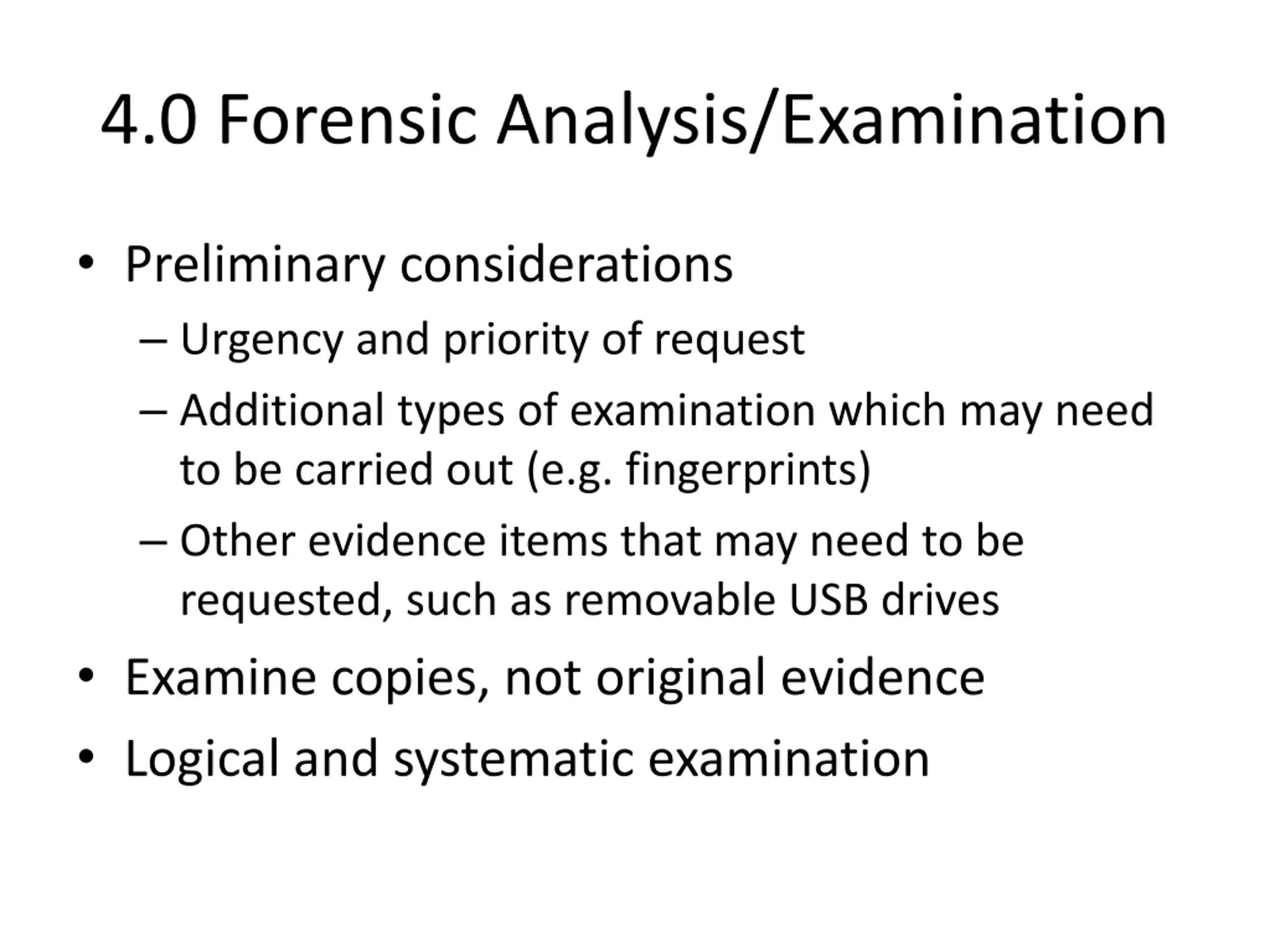 4.0 Forensic Analysis/Examination

• Preliminary considerations
– Urgency and priority of request
– Additional types of examination which may need to be carried out (e.g. fingerprints)
– Other evidence items that may need to be requested, such as removable USB drives
• Examine copies, not original evidence
• Logical and systematic examination